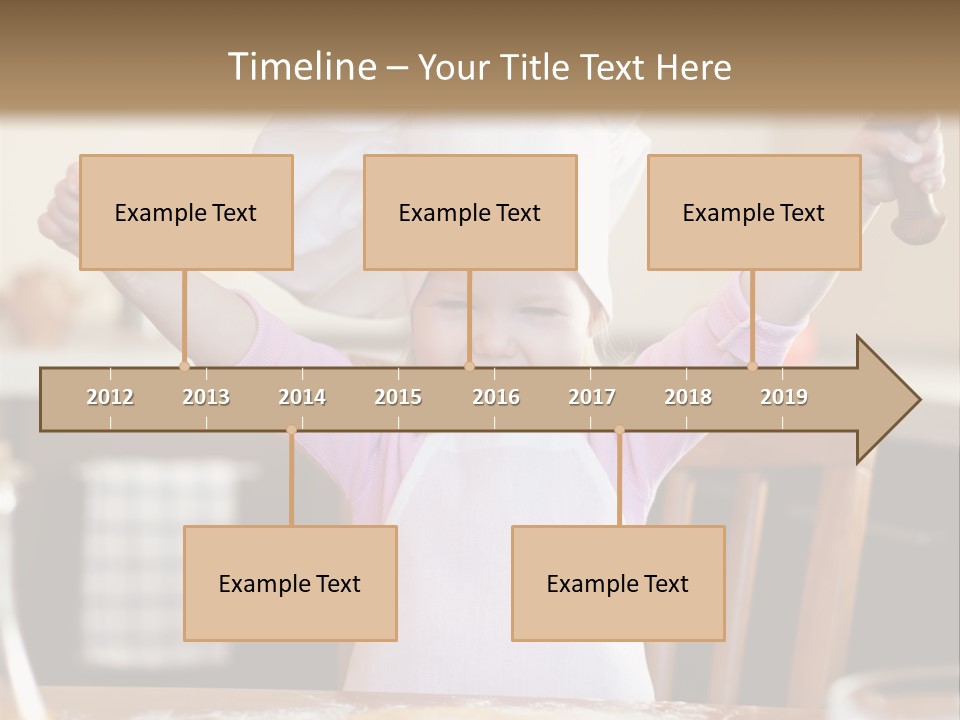 Timeline – Your Title Text Here

Example Text

Example Text

Example Text

2012 2013 2014 2015 2016 2017 2018 2019

Example Text

Example Text